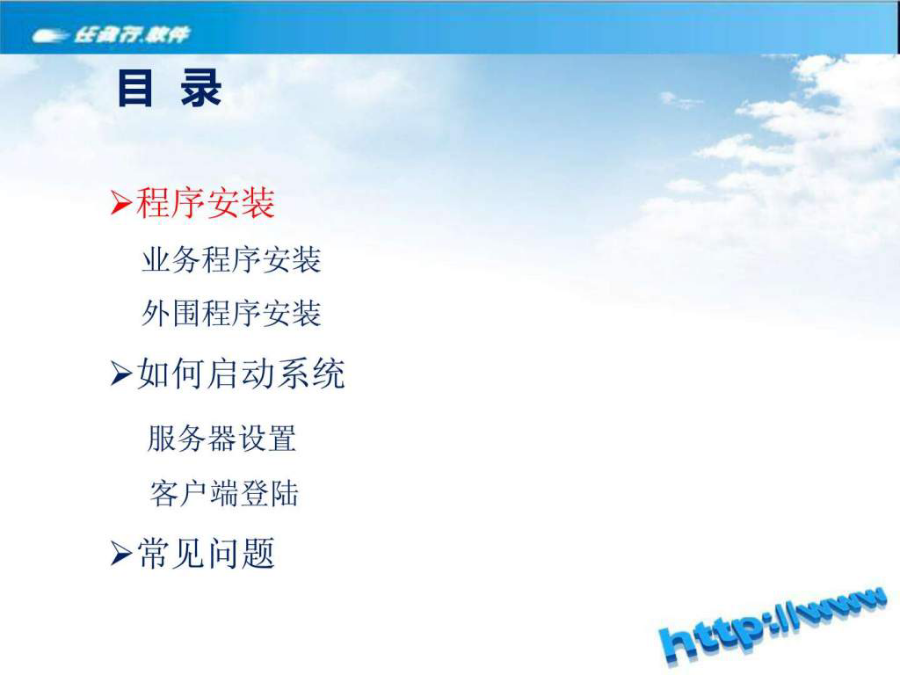 任我行.软件

目 录

➢程序安装

业务程序安装

外围程序安装

➢如何启动系统

服务器设置

客户端登陆

➢常见问题

http://www